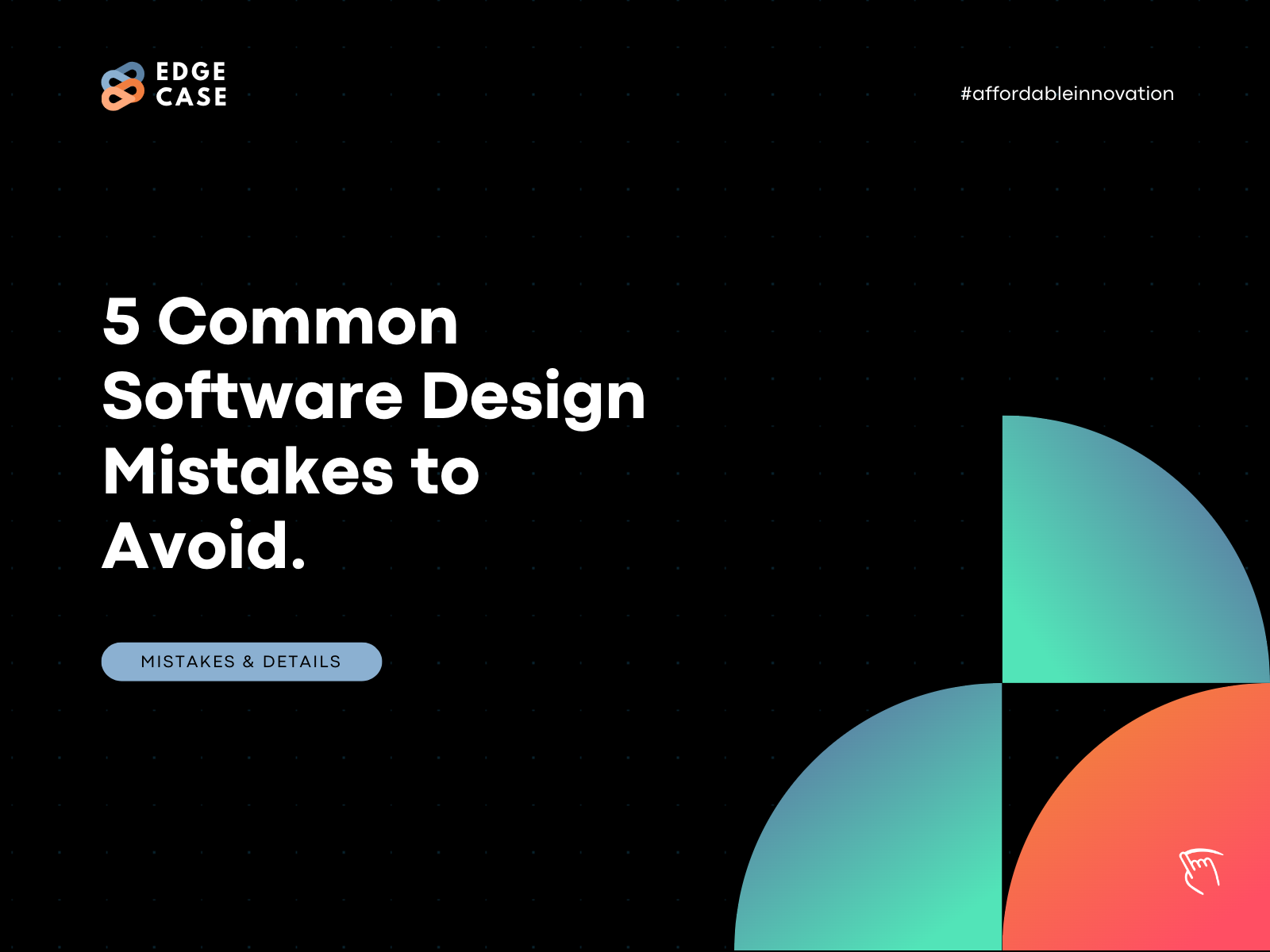 EDGE CASE

#affordableinnovation

5 Common Software Design Mistakes to Avoid.

MISTAKES & DETAILS